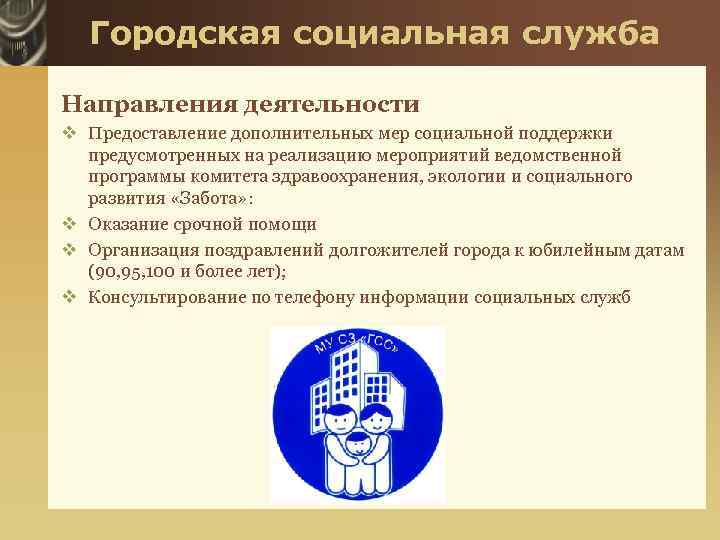 Городская социальная служба

Направления деятельности

❖ Предоставление дополнительных мер социальной поддержки предусмотренных на реализацию мероприятий ведомственной программы комитета здравоохранения, экологии и социального развития «Забота»:

❖ Оказание срочной помощи

❖ Организация поздравлений долгожителей города к юбилейным датам (90,95,100 и более лет);

❖ Консультирование по телефону информации социальных служб

МУ СЗ «ГСС»